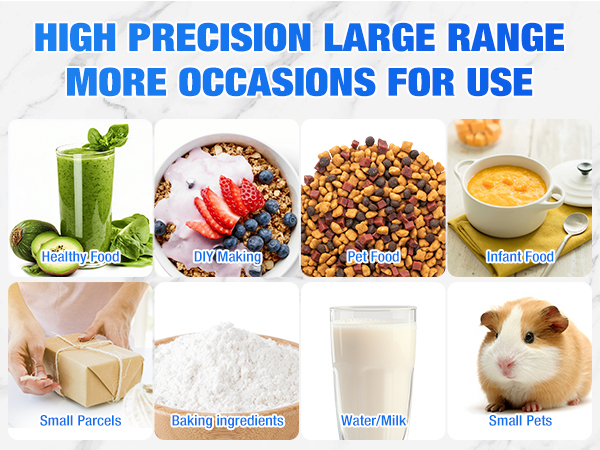 HIGH PRECISION LARGE RANGE
MORE OCCASIONS FOR USE

Healthy Food

DIY Making

Pet Food

Infant Food

Small Parcels

Baking ingredients

Water/Milk

Small Pets